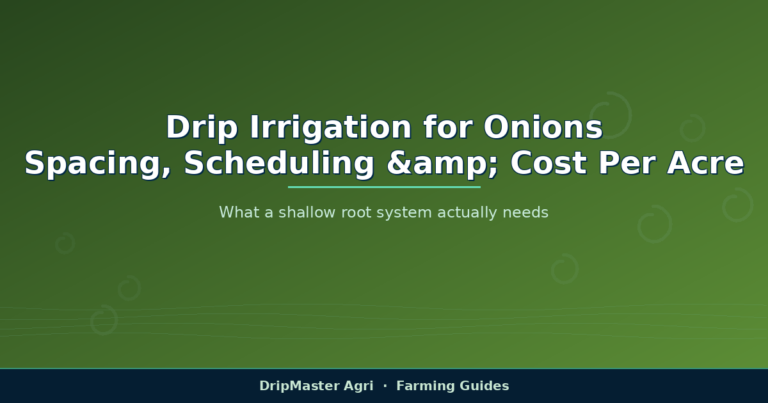 Drip Irrigation for Onions
Spacing, Scheduling &amp; Cost Per Acre

What a shallow root system actually needs

DripMaster Agri · Farming Guides